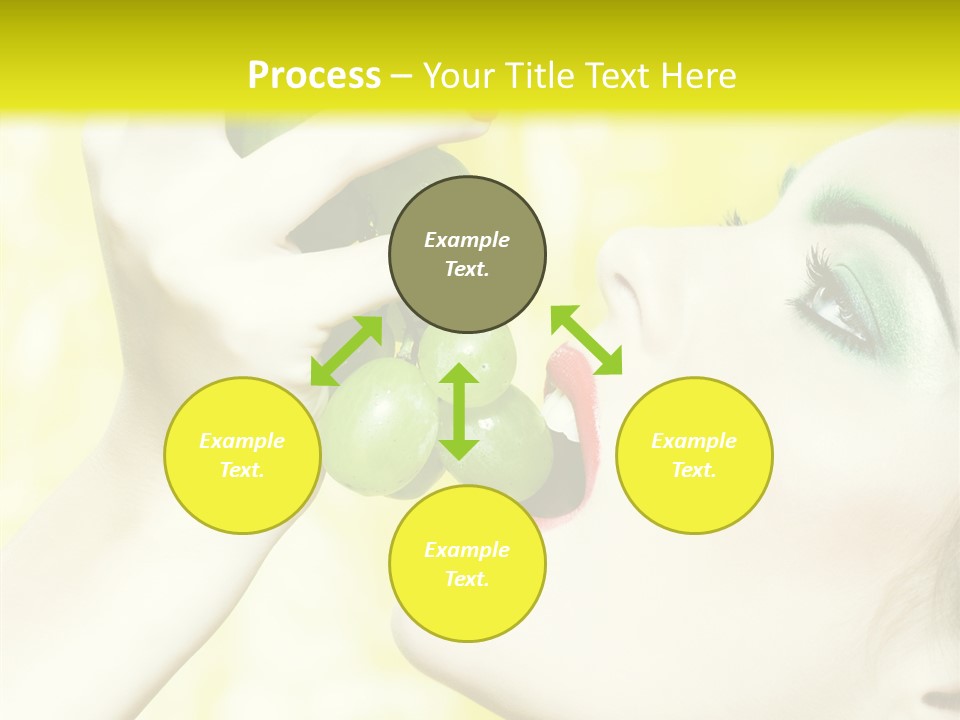 Process – Your Title Text Here

Example Text.

Example Text.

Example Text.

Example Text.